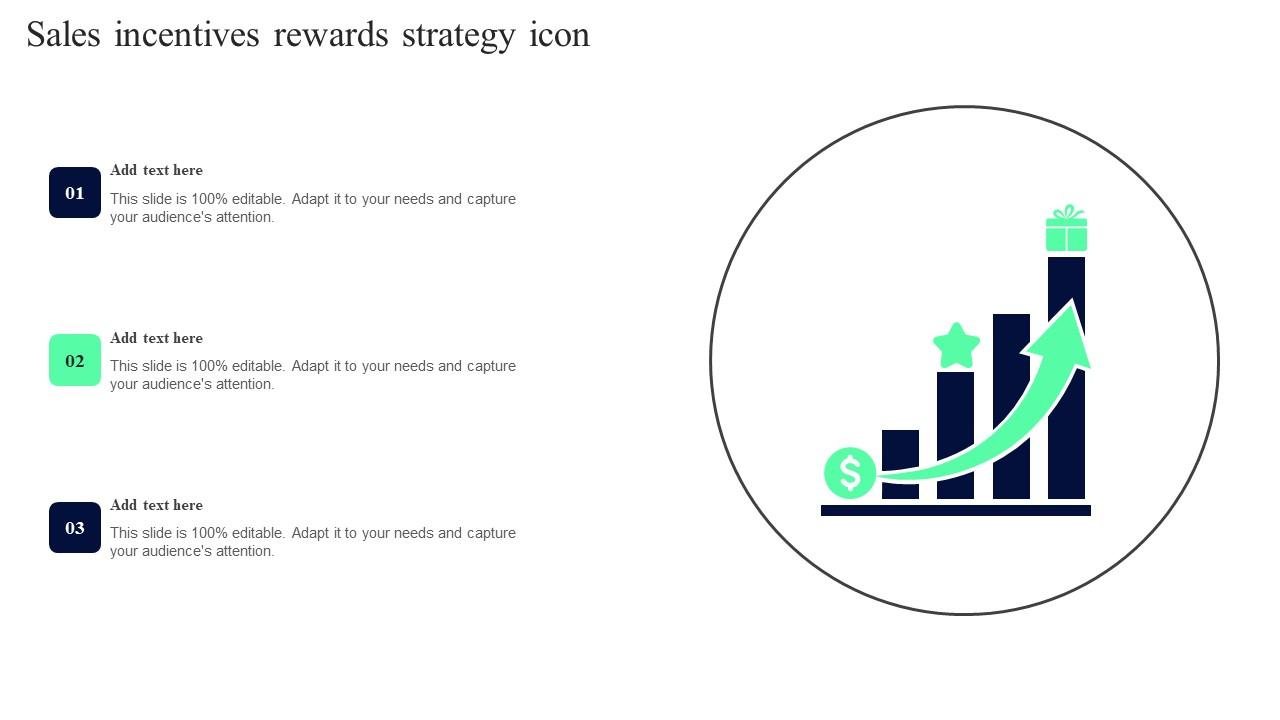 Sales incentives rewards strategy icon

01

Add text here

This slide is 100% editable. Adapt it to your needs and capture your audience's attention.

02

Add text here

This slide is 100% editable. Adapt it to your needs and capture your audience's attention.

03

Add text here

This slide is 100% editable. Adapt it to your needs and capture your audience's attention.

$